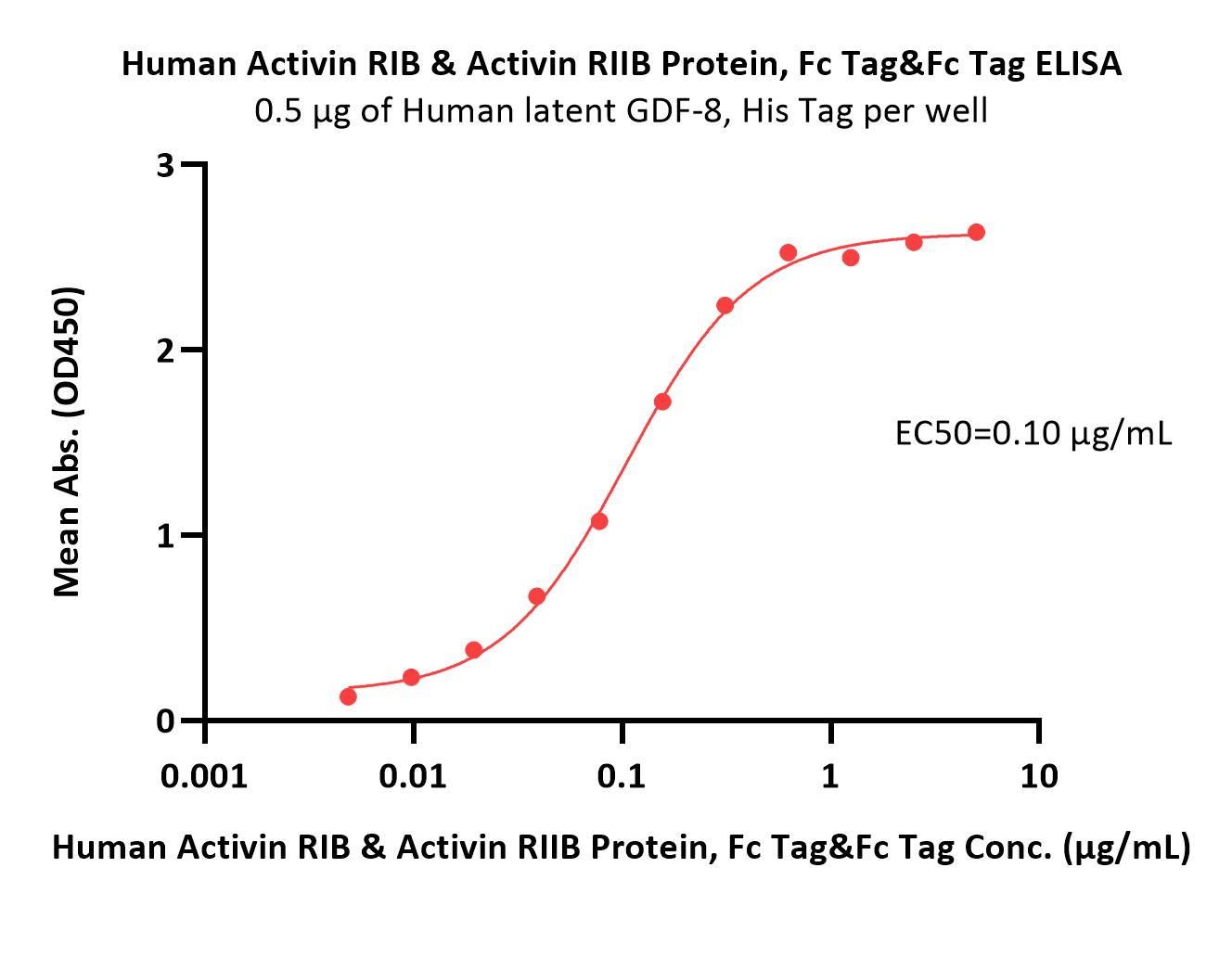 Human Activin RIB & Activin RIIB Protein, Fc Tag&Fc Tag ELISA
0.5 μg of Human latent GDF-8, His Tag per well

Mean Abs. (OD450)

3
2
1
0

EC50=0.10 μg/mL

0.001
0.01
0.1
1
10

Human Activin RIB & Activin RIIB Protein, Fc Tag&Fc Tag Conc. (μg/mL)